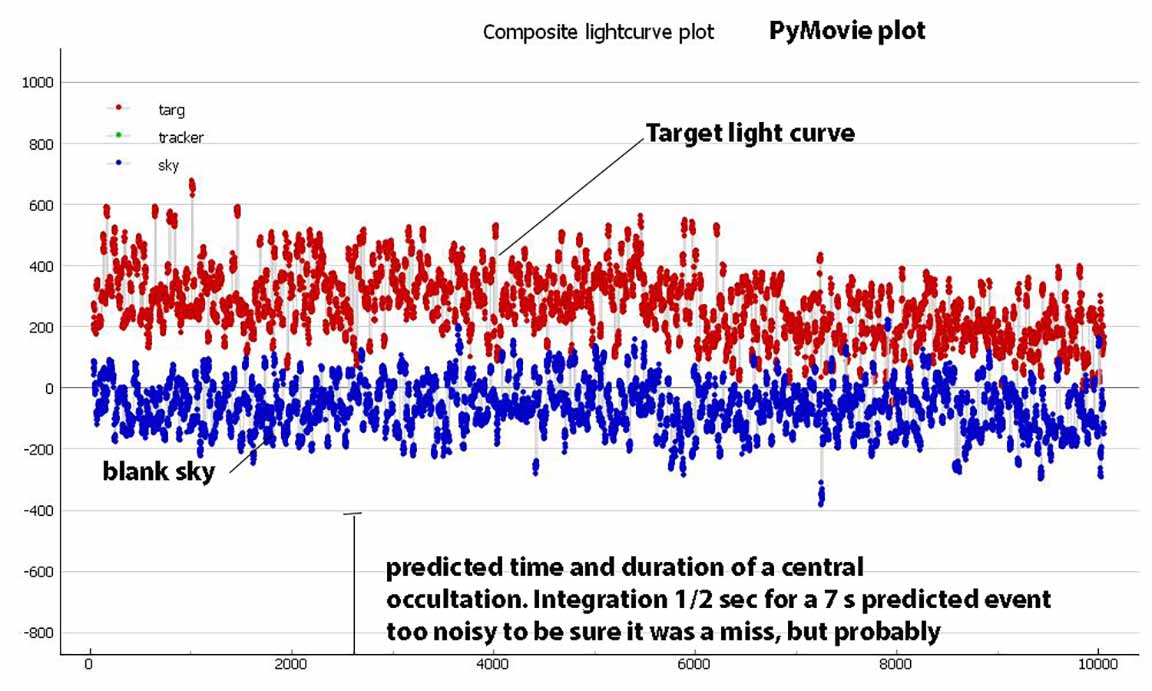 Composite lightcurve plot PyMovie plot

1000
800
600
400
200
0
-200
-400
-600
-800

targ
tracker
sky

Target light curve

blank sky

predicted time and duration of a central occultation. Integration 1/2 sec for a 7 s predicted event too noisy to be sure it was a miss, but probably

0 2000 4000 6000 8000 10000